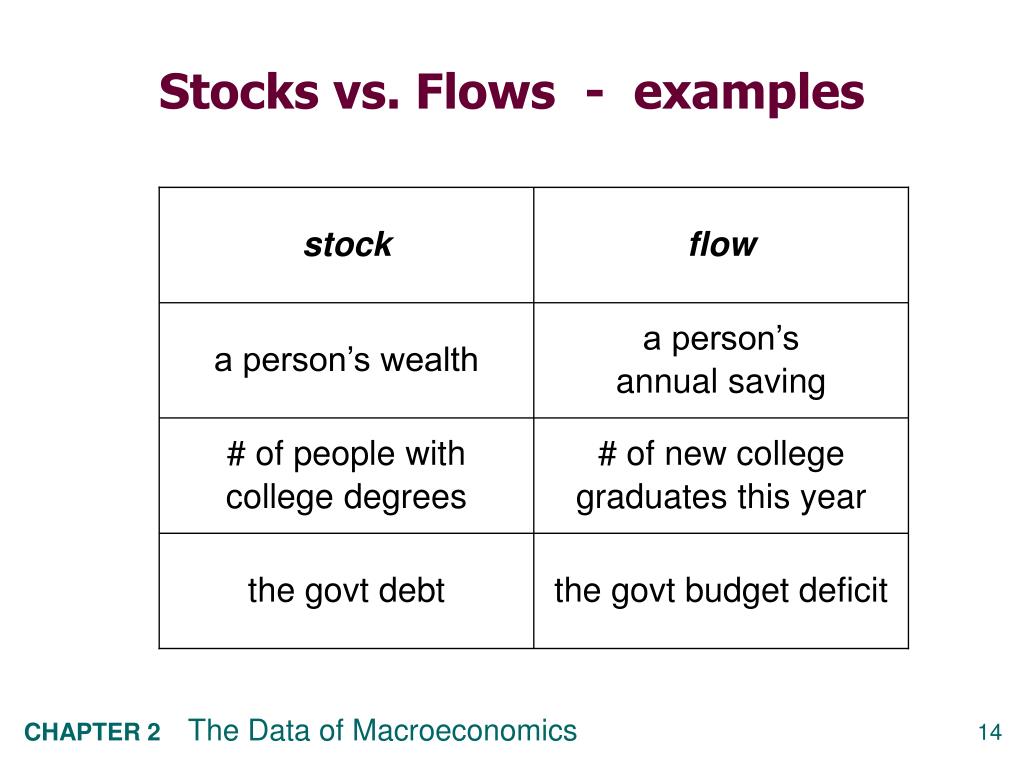 Stocks vs. Flows - examples

| stock | flow |
|---|---|
| a person’s wealth | a person’s annual saving |
| # of people with college degrees | # of new college graduates this year |
| the govt debt | the govt budget deficit |

CHAPTER 2 The Data of Macroeconomics

14